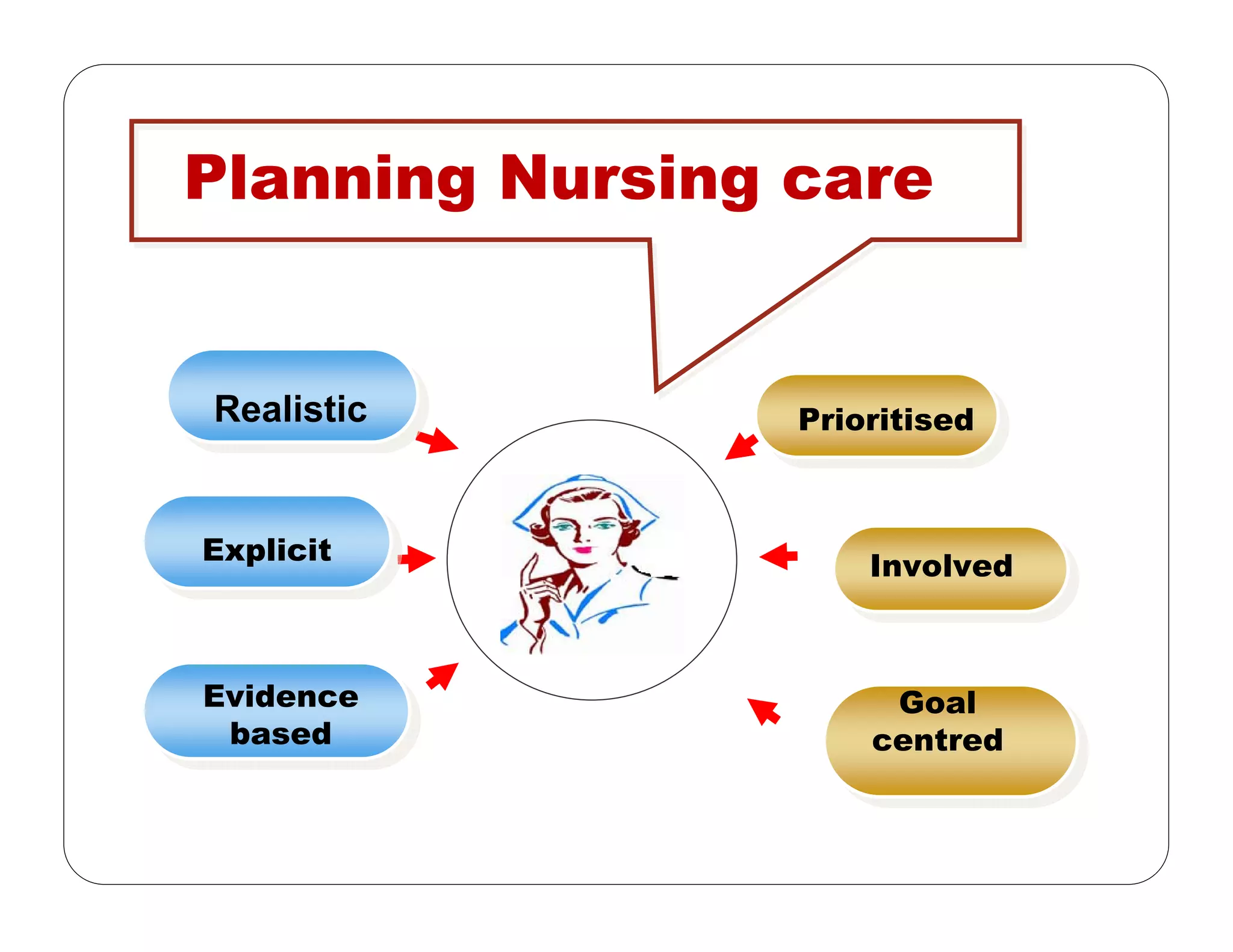 Planning Nursing care

Realistic

Explicit

Evidence based

Prioritised

Involved

Goal centred